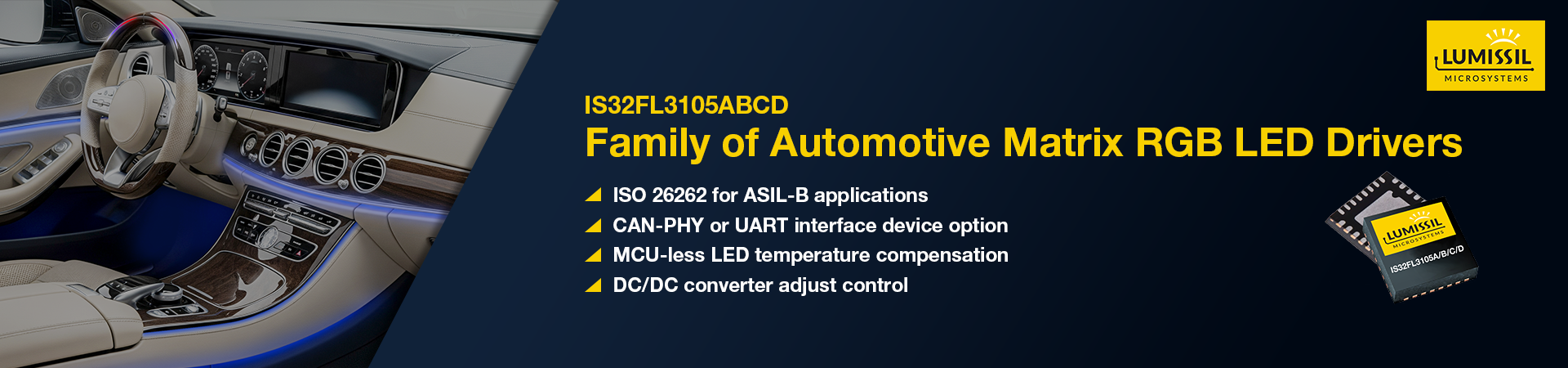 LUMISSIL
MICROSYSTEMS

IS32FL3105ABCD
Family of Automotive Matrix RGB LED Drivers

ISO 26262 for ASIL-B applications
CAN-PHY or UART interface device option
MCU-less LED temperature compensation
DC/DC converter adjust control

LUMISSIL
MICROSYSTEMS
IS32FL3105A/B/C/D